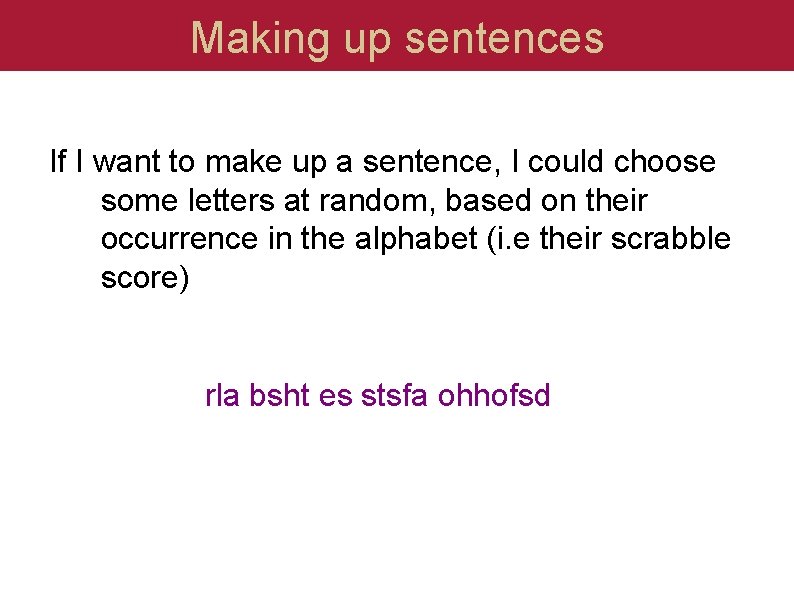 Making up sentences

If I want to make up a sentence, I could choose some letters at random, based on their occurrence in the alphabet (i.e their scrabble score)

rla bsht es stsfa ohhofsd